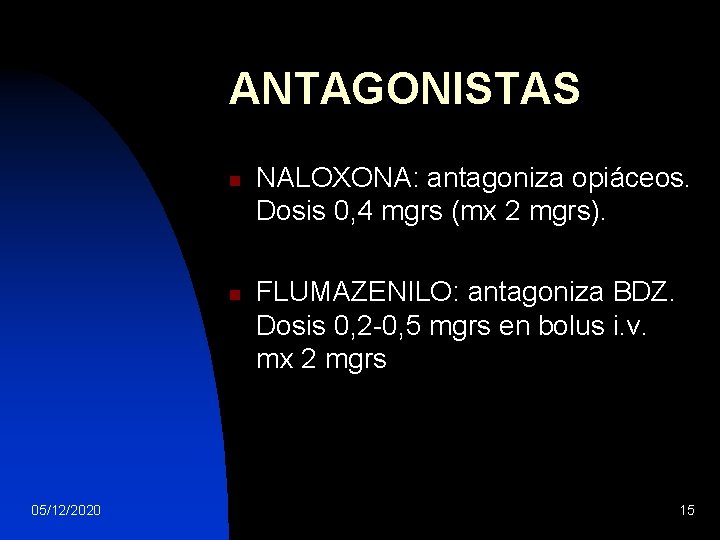 ANTAGONISTAS

NALOXONA: antagoniza opiáceos. Dosis 0,4 mgrs (mx 2 mgrs).

FLUMAZENILO: antagoniza BDZ. Dosis 0,2-0,5 mgrs en bolus i.v. mx 2 mgrs

05/12/2020

15